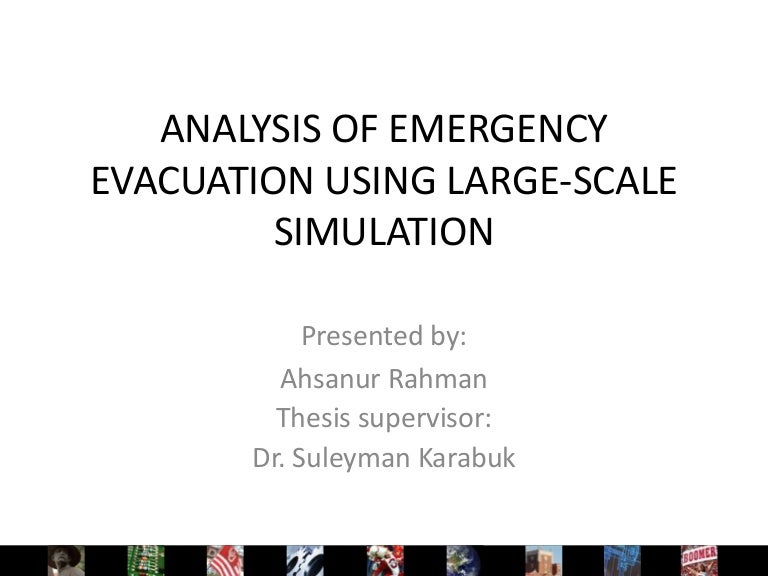 ANALYSIS OF EMERGENCY EVACUATION USING LARGE-SCALE SIMULATION

Presented by:
Ahsanur Rahman
Thesis supervisor:
Dr. Suleyman Karabuk

BOOMER